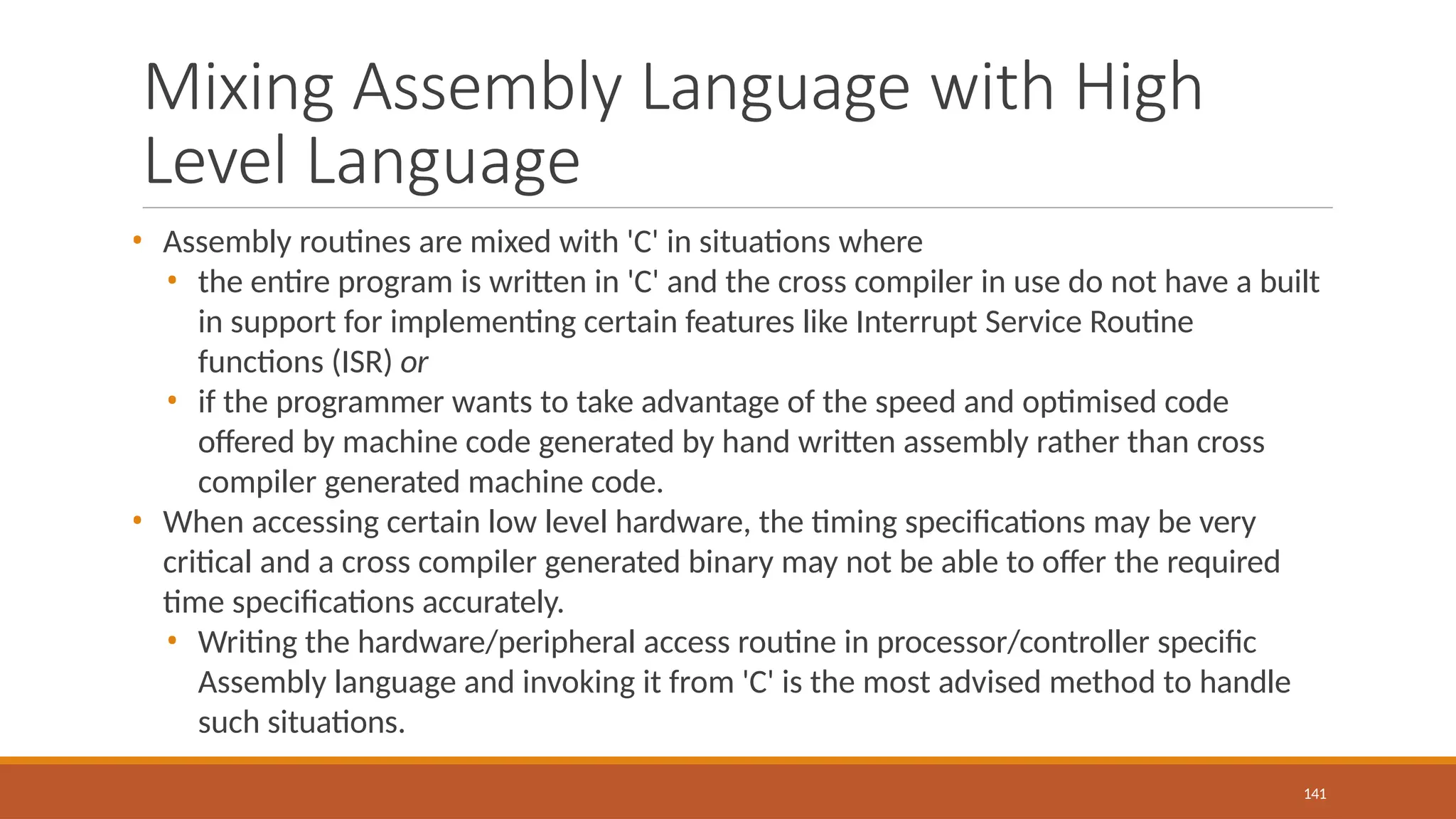 Mixing Assembly Language with High Level Language

• Assembly routines are mixed with 'C' in situations where
  • the entire program is written in 'C' and the cross compiler in use do not have a built in support for implementing certain features like Interrupt Service Routine functions (ISR) or
  • if the programmer wants to take advantage of the speed and optimised code offered by machine code generated by hand written assembly rather than cross compiler generated machine code.
• When accessing certain low level hardware, the timing specifications may be very critical and a cross compiler generated binary may not be able to offer the required time specifications accurately.
  • Writing the hardware/peripheral access routine in processor/controller specific Assembly language and invoking it from 'C' is the most advised method to handle such situations.

141